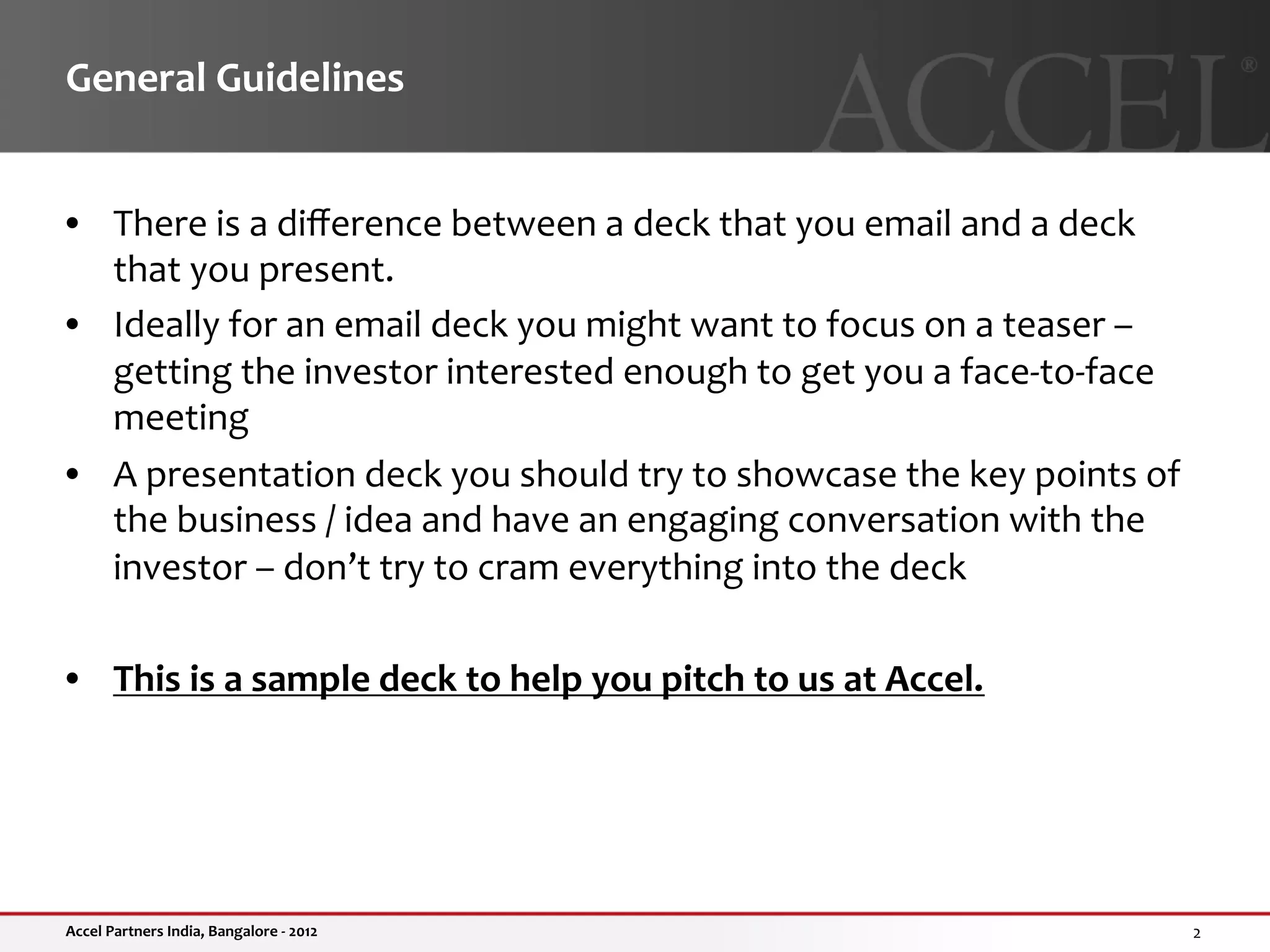 General Guidelines

ACCEL®

• There is a difference between a deck that you email and a deck that you present.

• Ideally for an email deck you might want to focus on a teaser – getting the investor interested enough to get you a face-to-face meeting

• A presentation deck you should try to showcase the key points of the business / idea and have an engaging conversation with the investor – don't try to cram everything into the deck

• This is a sample deck to help you pitch to us at Accel.

Accel Partners India, Bangalore - 2012

2